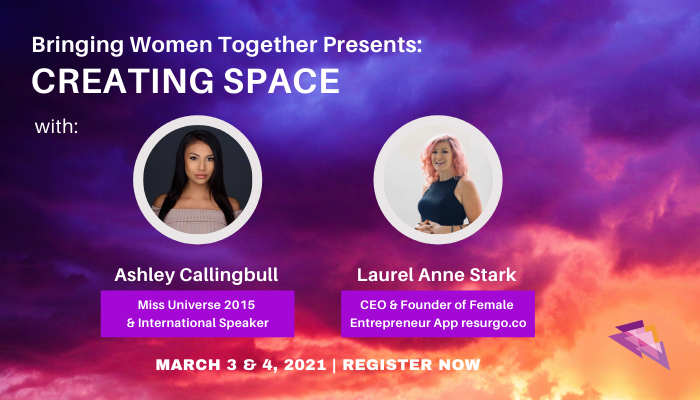 Bringing Women Together Presents:
CREATING SPACE

with:

Ashley Callingbull

Miss Universe 2015 & International Speaker

Laurel Anne Stark

CEO & Founder of Female Entrepreneur App resurgo.co

MARCH 3 & 4, 2021 | REGISTER NOW